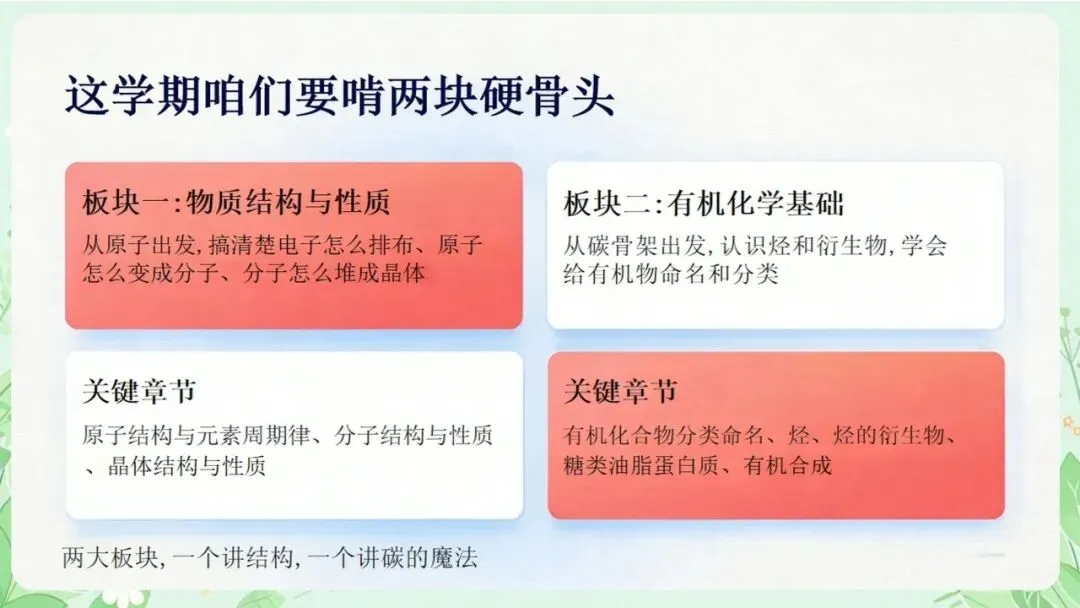 这学期咱们要啃两块硬骨头

板块一:物质结构与性质

从原子出发,搞清楚电子怎么排布、原子怎么变成分子、分子怎么堆成晶体

板块二:有机化学基础

从碳骨架出发,认识烃和衍生物,学会给有机物命名和分类

关键章节

原子结构与元素周期律、分子结构与性质、晶体结构与性质

关键章节

有机化合物分类命名、烃、烃的衍生物、糖类油脂蛋白质、有机合成

两大板块,一个讲结构,一个讲碳的魔法